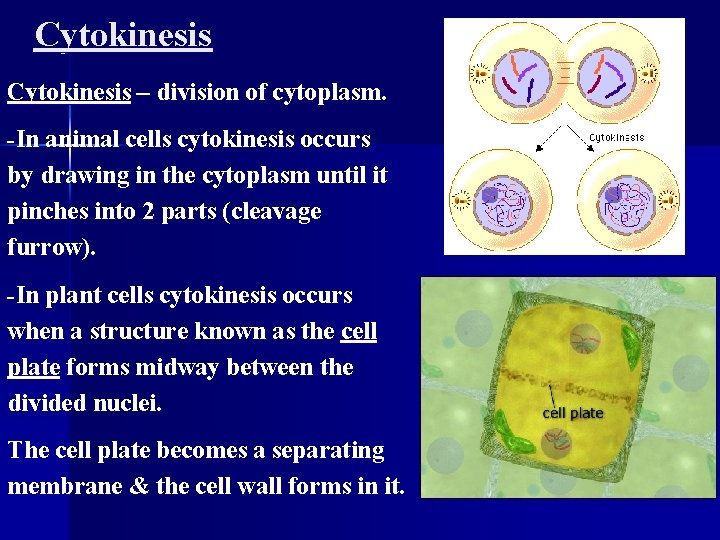 Cytokinesis

Cytokinesis – division of cytoplasm.

-In animal cells cytokinesis occurs by drawing in the cytoplasm until it pinches into 2 parts (cleavage furrow).

-In plant cells cytokinesis occurs when a structure known as the cell plate forms midway between the divided nuclei.

The cell plate becomes a separating membrane & the cell wall forms in it.

Cytokinesis

cell plate